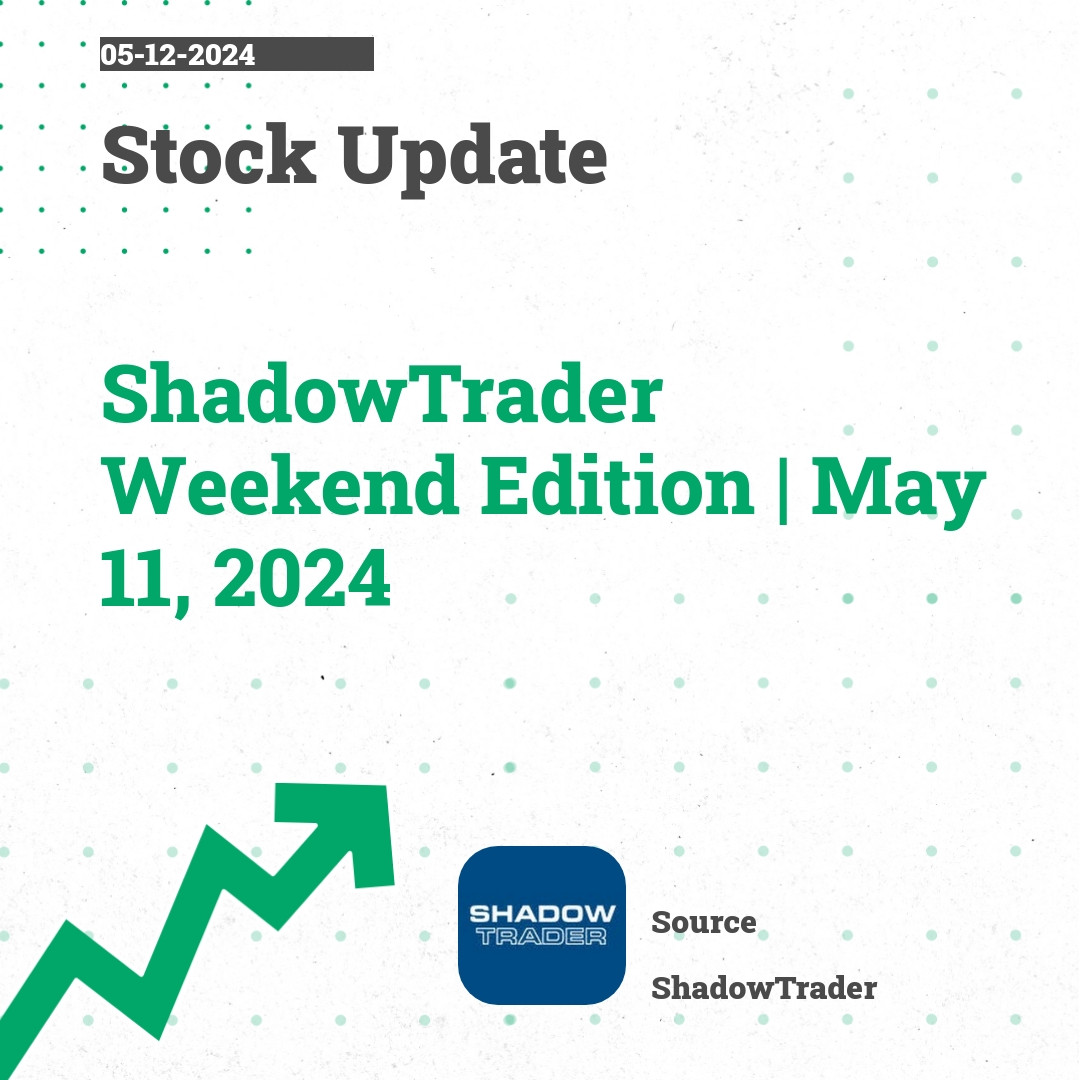 05-12-2024

Stock Update

ShadowTrader Weekend Edition | May 11, 2024

SHADOW TRADER

Source

ShadowTrader